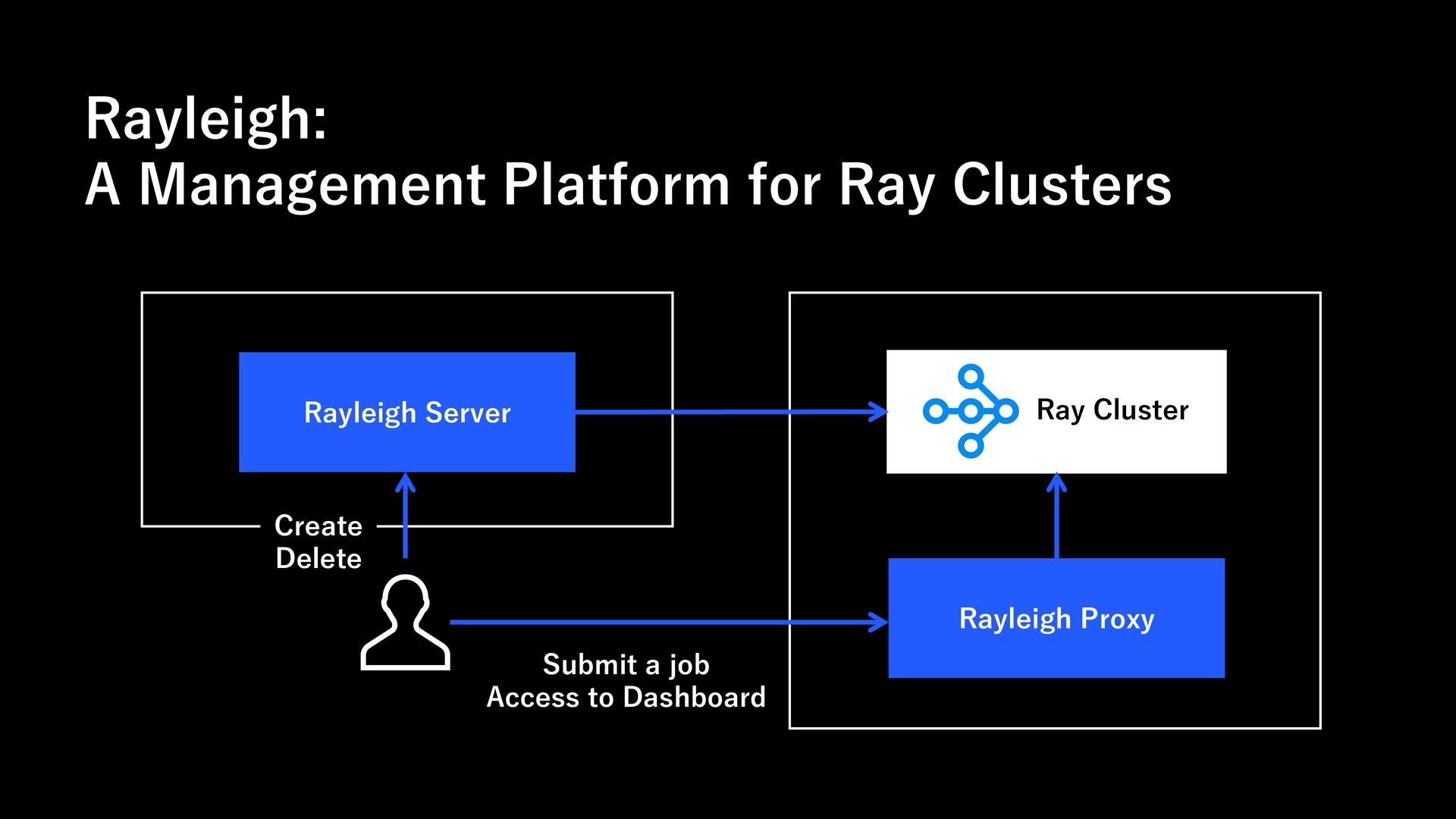 Rayleigh:
A Management Platform for Ray Clusters

Rayleigh Server

Ray Cluster

Create
Delete

Rayleigh Proxy

Submit a job
Access to Dashboard